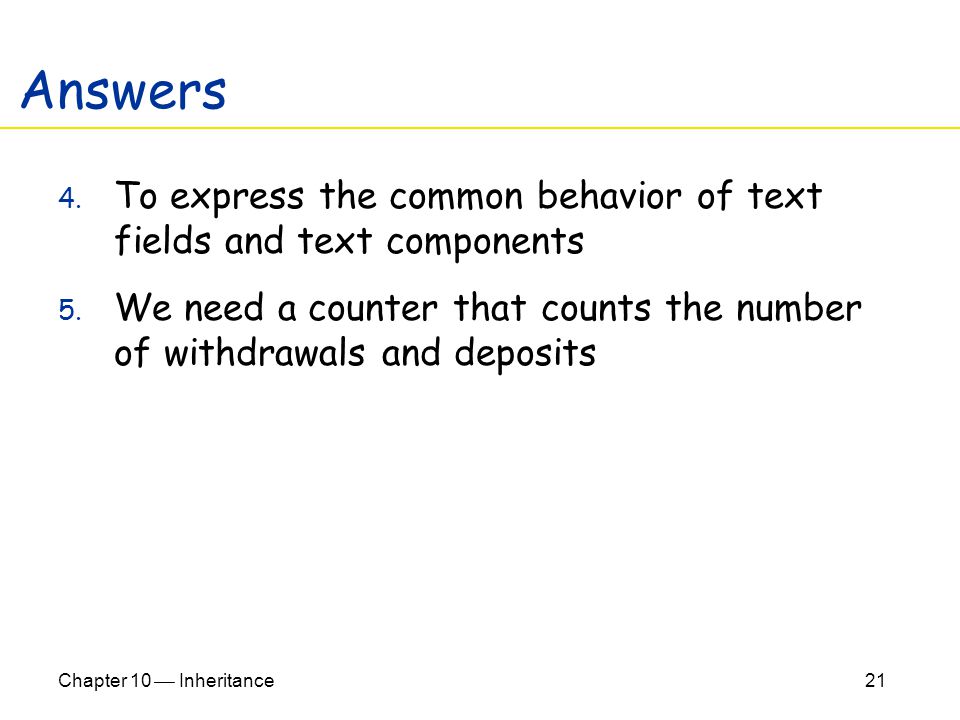 Answers

4. To express the common behavior of text fields and text components

5. We need a counter that counts the number of withdrawals and deposits

Chapter 10 — Inheritance

21